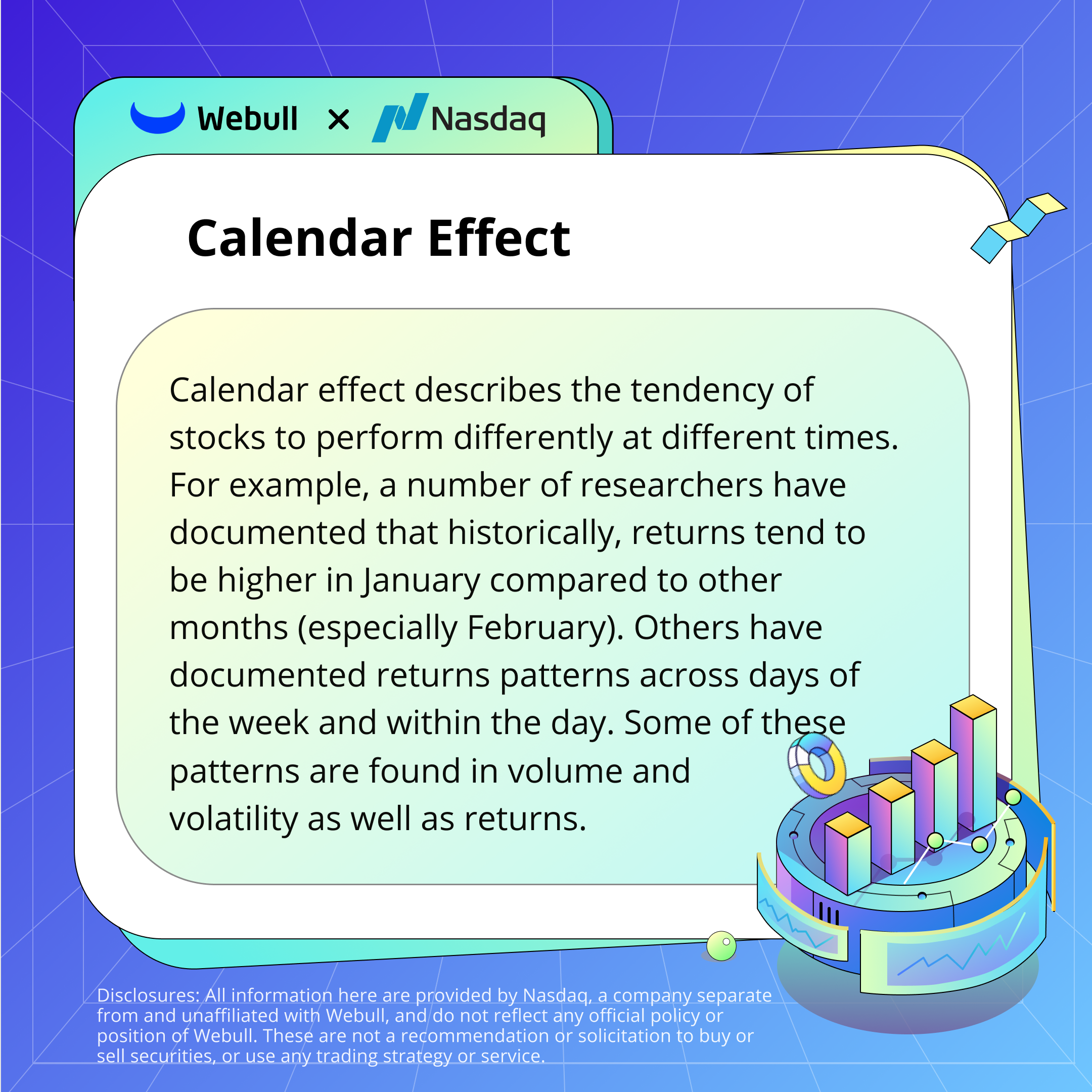 Webull × Nasdaq

Calendar Effect

Calendar effect describes the tendency of stocks to perform differently at different times. For example, a number of researchers have documented that historically, returns tend to be higher in January compared to other months (especially February). Others have documented returns patterns across days of the week and within the day. Some of these patterns are found in volume and volatility as well as returns.

Disclosures: All information here are provided by Nasdaq, a company separate from and unaffiliated with Webull, and do not reflect any official policy or position of Webull. These are not a recommendation or solicitation to buy or sell securities, or use any trading strategy or service.